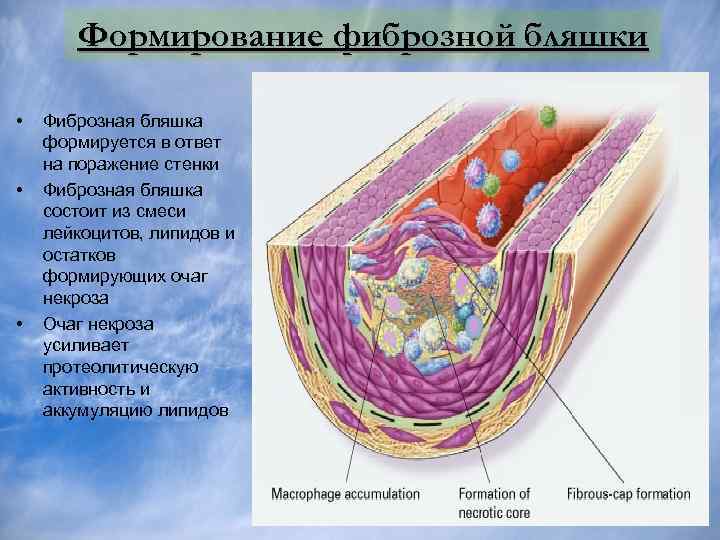 Формирование фиброзной бляшки

• Фиброзная бляшка формируется в ответ на поражение стенки
• Фиброзная бляшка состоит из смеси лейкоцитов, липидов и остатков формирующих очаг некроза
• Очаг некроза усиливает протеолитическую активность и аккумуляцию липидов

Macrophage accumulation
Formation of necrotic core
Fibrous-cap formation